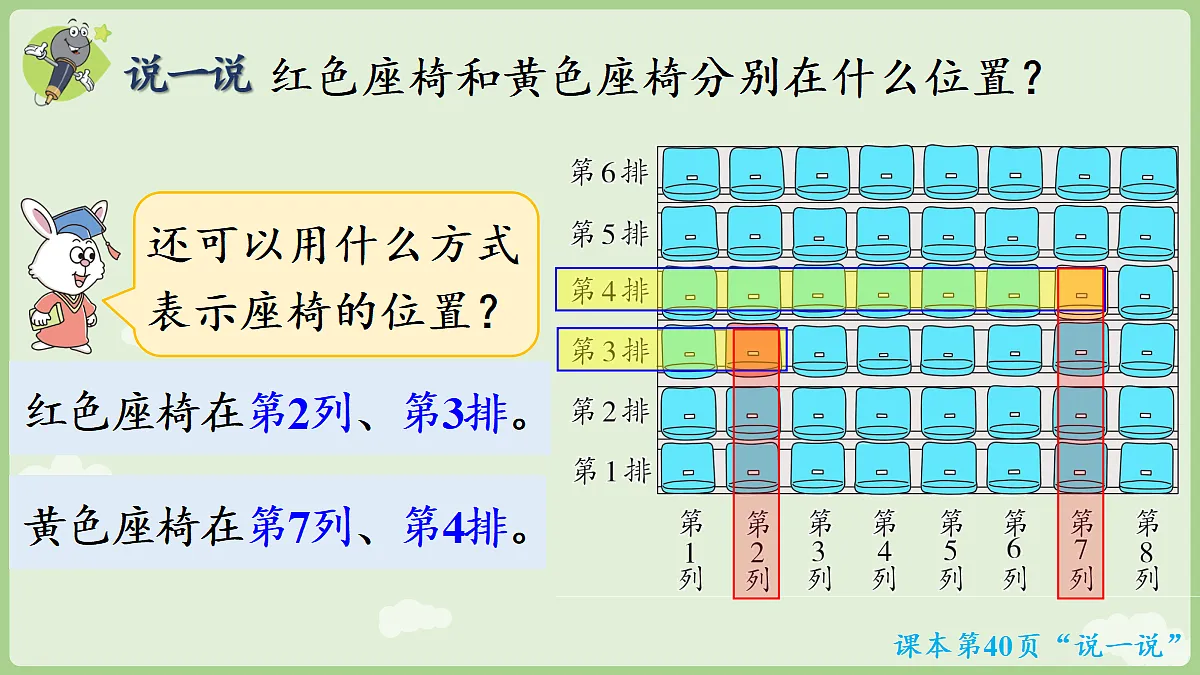 说一说 红色座椅和黄色座椅分别在什么位置？

还可以用什么方式表示座椅的位置？

红色座椅在第2列、第3排。

黄色座椅在第7列、第4排。

第6排
第5排
第4排
第3排
第2排
第1排

第1列 第2列 第3列 第4列 第5列 第6列 第7列 第8列

课本第40页“说一说”